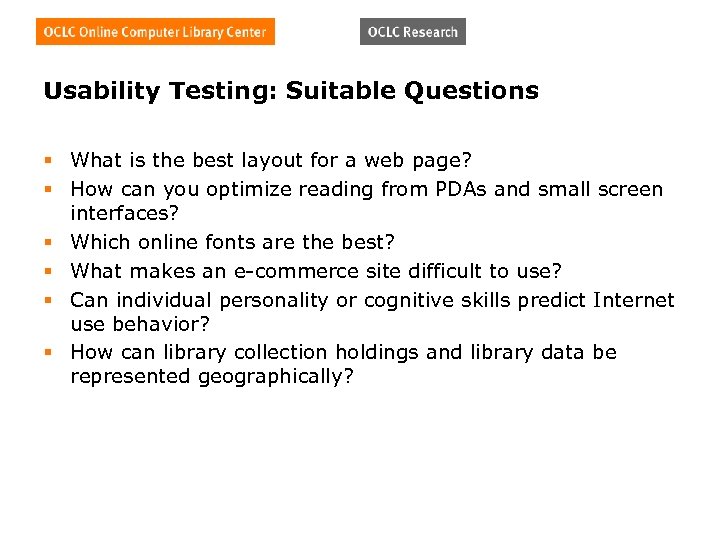 OCLC Online Computer Library Center

OCLC Research

Usability Testing: Suitable Questions

- What is the best layout for a web page?
- How can you optimize reading from PDAs and small screen interfaces?
- Which online fonts are the best?
- What makes an e-commerce site difficult to use?
- Can individual personality or cognitive skills predict Internet use behavior?
- How can library collection holdings and library data be represented geographically?